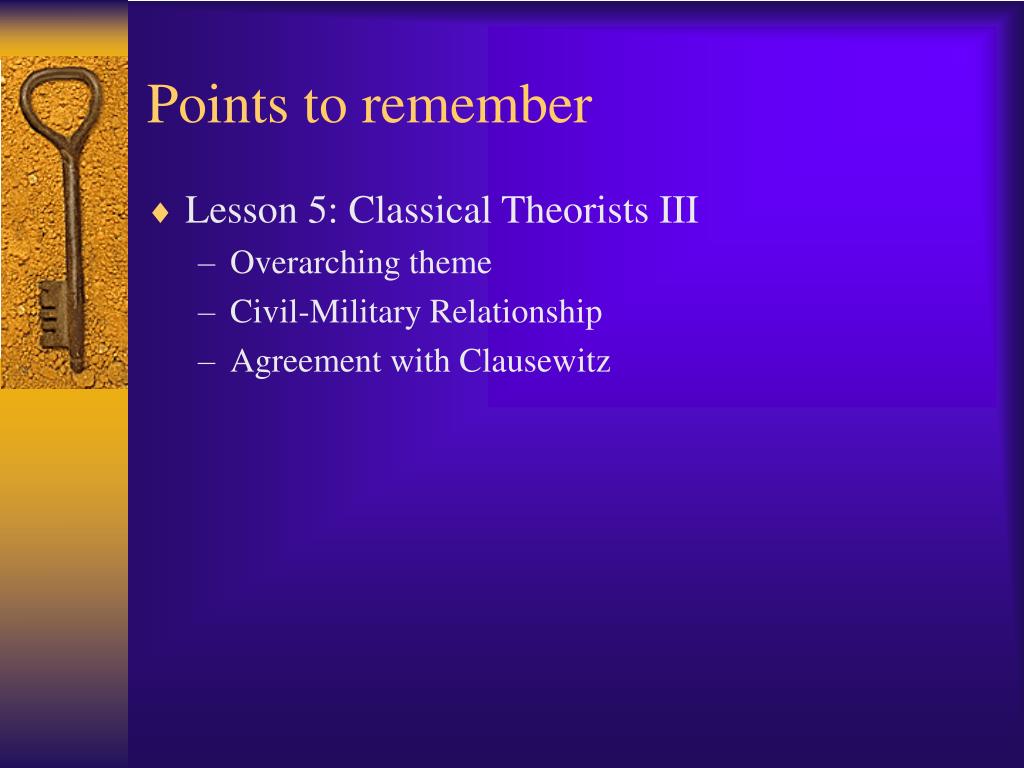 Points to remember

♦ Lesson 5: Classical Theorists III
– Overarching theme
– Civil-Military Relationship
– Agreement with Clausewitz